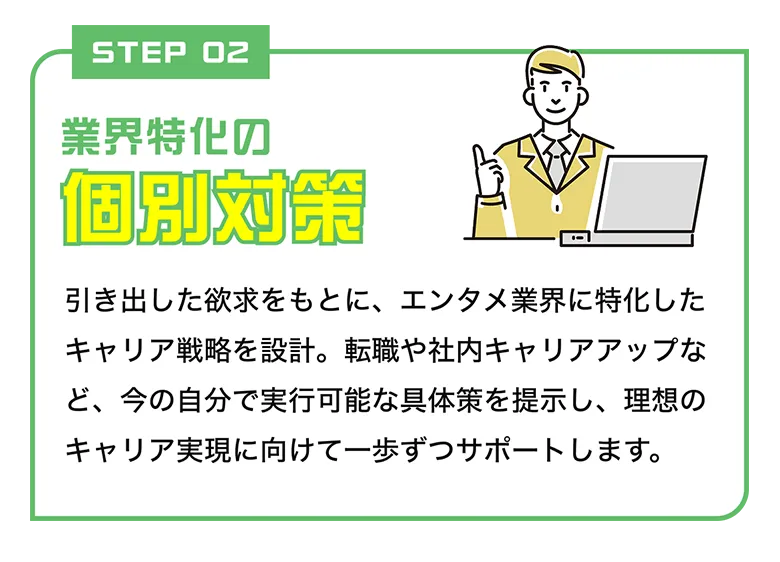 STEP 02

業界特化の
個別対策

引き出した欲求をもとに、エンタメ業界に特化したキャリア戦略を設計。転職や社内キャリアアップなど、今の自分で実行可能な具体策を提示し、理想のキャリア実現に向けて一歩ずつサポートします。